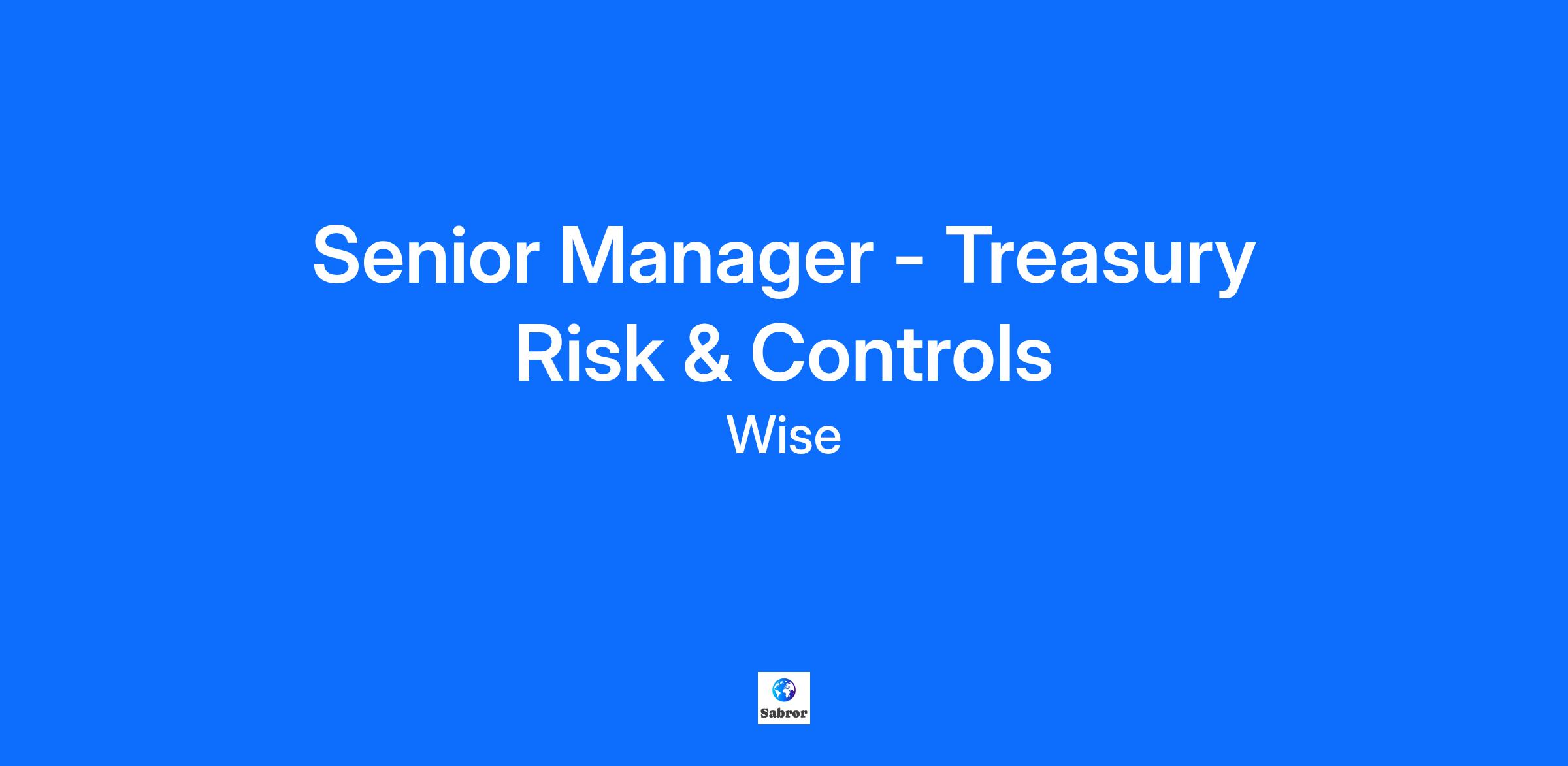 Senior Manager - Treasury Risk & Controls

Wise

Sabror